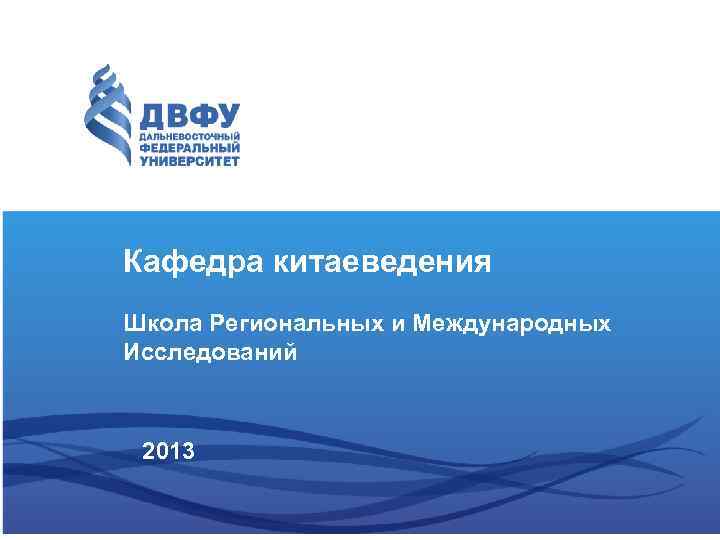 ДВФУ
ДАЛЬНЕВОСТОЧНЫЙ
ФЕДЕРАЛЬНЫЙ
УНИВЕРСИТЕТ

Кафедра китаеведения

Школа Региональных и Международных Исследований

2013